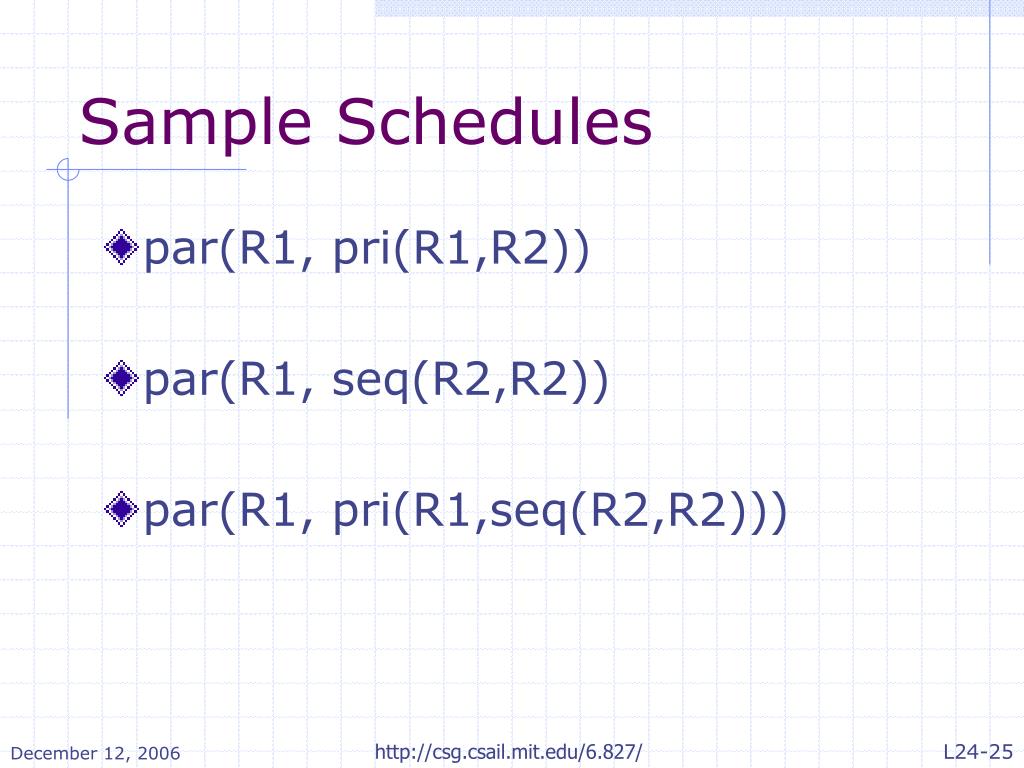 Sample Schedules

par(R1, pri(R1,R2))

par(R1, seq(R2,R2))

par(R1, pri(R1,seq(R2,R2)))

December 12, 2006

http://csg.csail.mit.edu/6.827/

L24-25